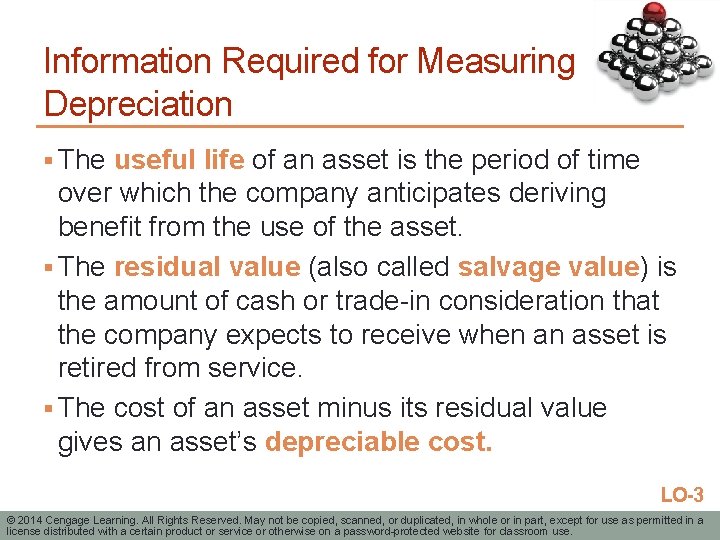 Information Required for Measuring Depreciation

▪ The useful life of an asset is the period of time over which the company anticipates deriving benefit from the use of the asset.

▪ The residual value (also called salvage value) is the amount of cash or trade-in consideration that the company expects to receive when an asset is retired from service.

▪ The cost of an asset minus its residual value gives an asset's depreciable cost.

LO-3

© 2014 Cengage Learning. All Rights Reserved. May not be copied, scanned, or duplicated, in whole or in part, except for use as permitted in a license distributed with a certain product or service or otherwise on a password-protected website for classroom use.